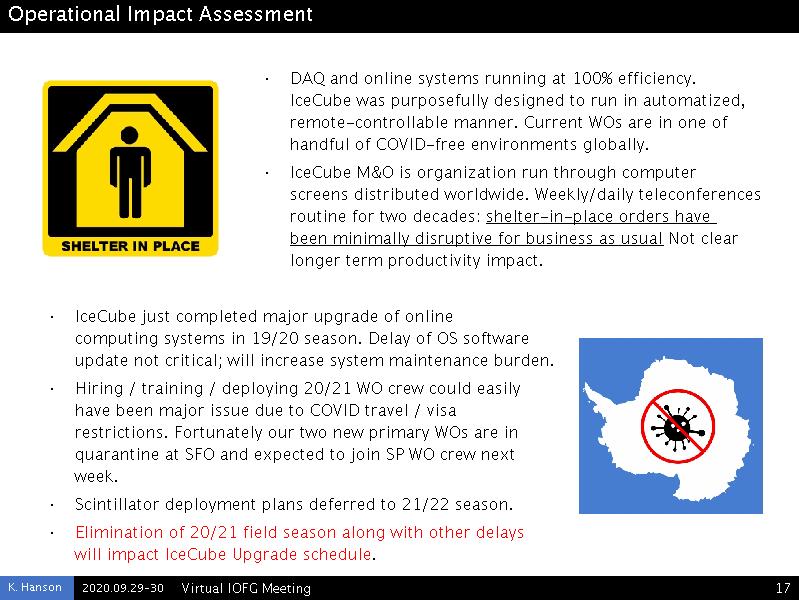 Operational Impact Assessment

SHELTER IN PLACE

• DAQ and online systems running at 100% efficiency. IceCube was purposefully designed to run in automatized, remote-controllable manner. Current WOs are in one of handful of COVID-free environments globally.

• IceCube M&O is organization run through computer screens distributed worldwide. Weekly/daily teleconferences routine for two decades: shelter-in-place orders have been minimally disruptive for business as usual Not clear longer term productivity impact.

• IceCube just completed major upgrade of online computing systems in 19/20 season. Delay of OS software update not critical; will increase system maintenance burden.

• Hiring / training / deploying 20/21 WO crew could easily have been major issue due to COVID travel / visa restrictions. Fortunately our two new primary WOs are in quarantine at SFO and expected to join SP WO crew next week.

• Scintillator deployment plans deferred to 21/22 season.

• Elimination of 20/21 field season along with other delays will impact IceCube Upgrade schedule.

K. Hanson 2020.09.29-30 Virtual IOFG Meeting 17